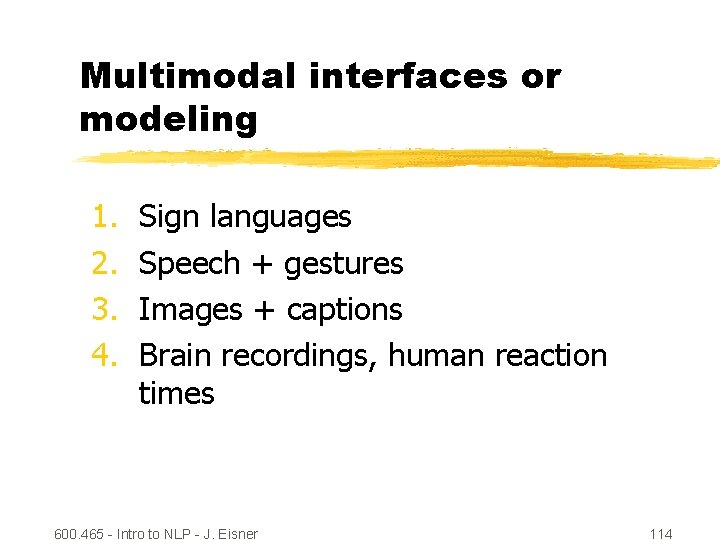 Multimodal interfaces or modeling

1. Sign languages
2. Speech + gestures
3. Images + captions
4. Brain recordings, human reaction times

600.465 - Intro to NLP - J. Eisner

114